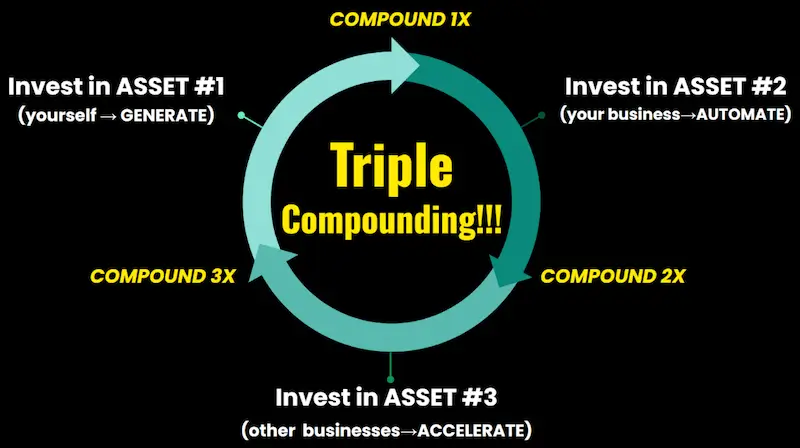 COMPOUND 1X

Invest in ASSET #1
(yourself → GENERATE)

Invest in ASSET #2
(your business→AUTOMATE)

Triple
Compounding!!!

COMPOUND 3X

COMPOUND 2X

Invest in ASSET #3
(other businesses→ACCELERATE)